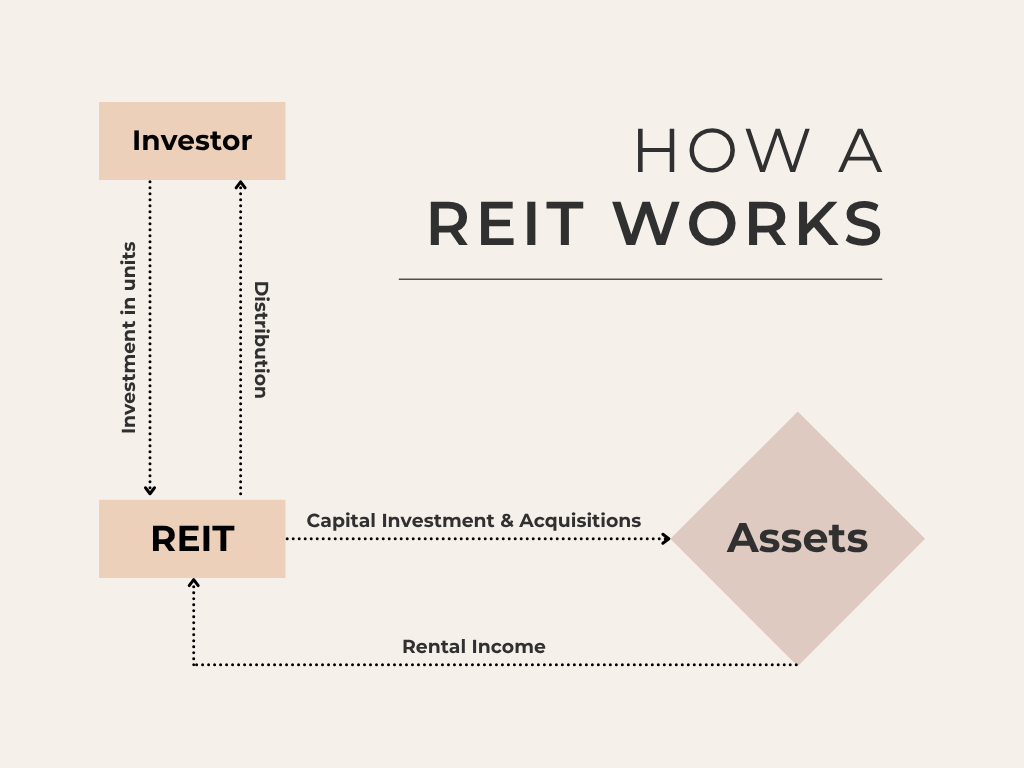 HOW A
REIT WORKS

Investor

Investment in units

Distribution

REIT

Capital Investment & Acquisitions

Assets

Rental Income